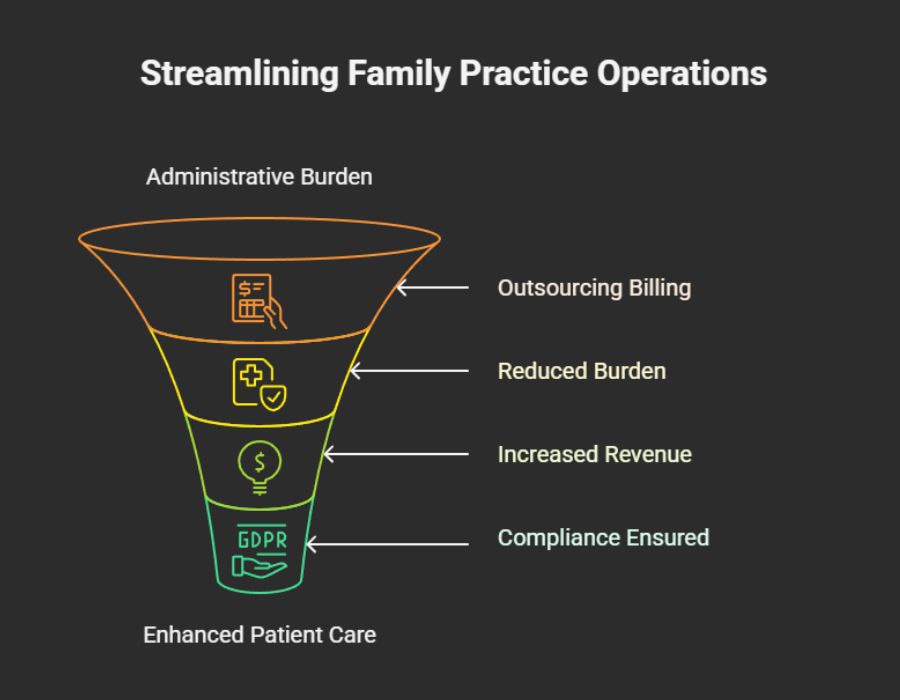 Streamlining Family Practice Operations

Administrative Burden

Outsourcing Billing

Reduced Burden

Increased Revenue

GDPR

Compliance Ensured

Enhanced Patient Care